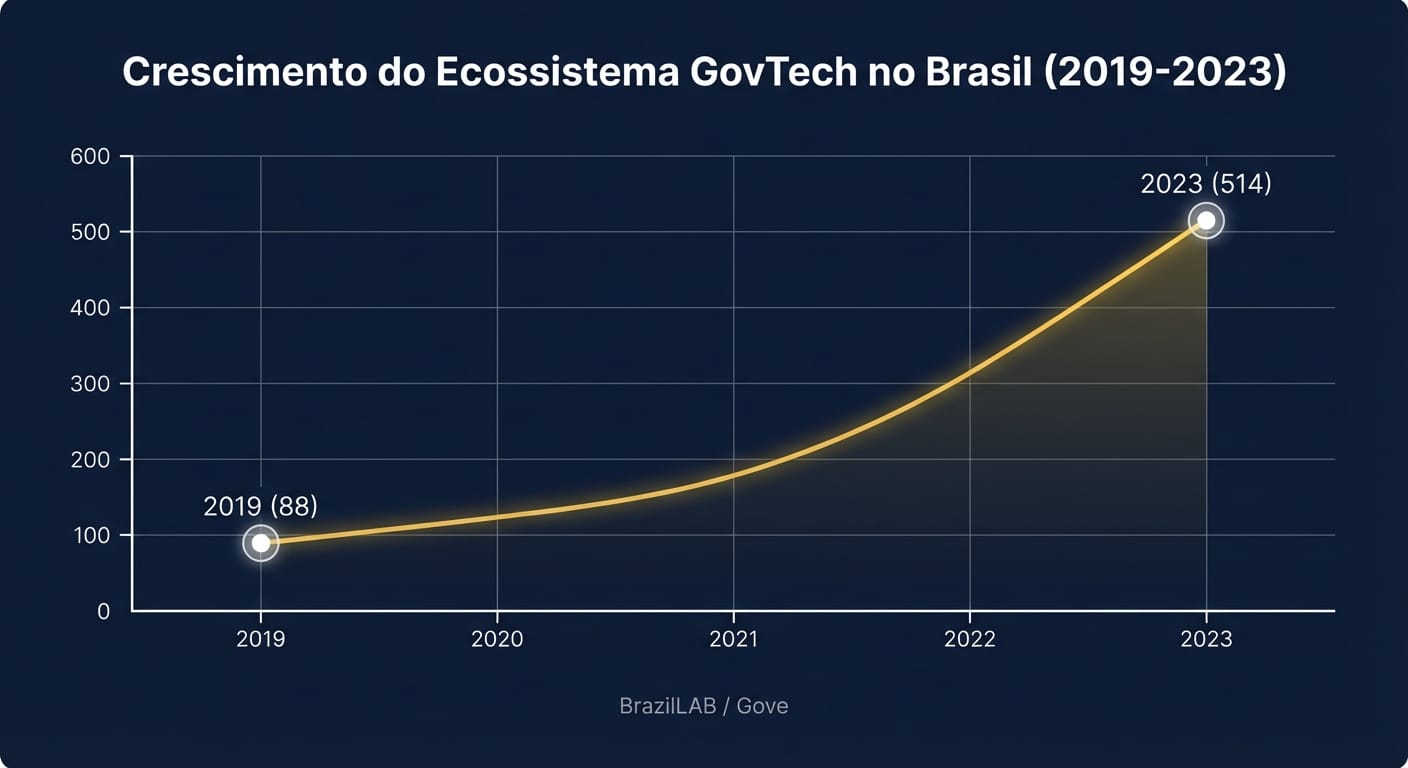 Crescimento do Ecossistema GovTech no Brasil (2019-2023)

600
500
400
300
200
100
0

2019 (88)
2023 (514)

2019
2020
2021
2022
2023

BrazilLAB / Gove